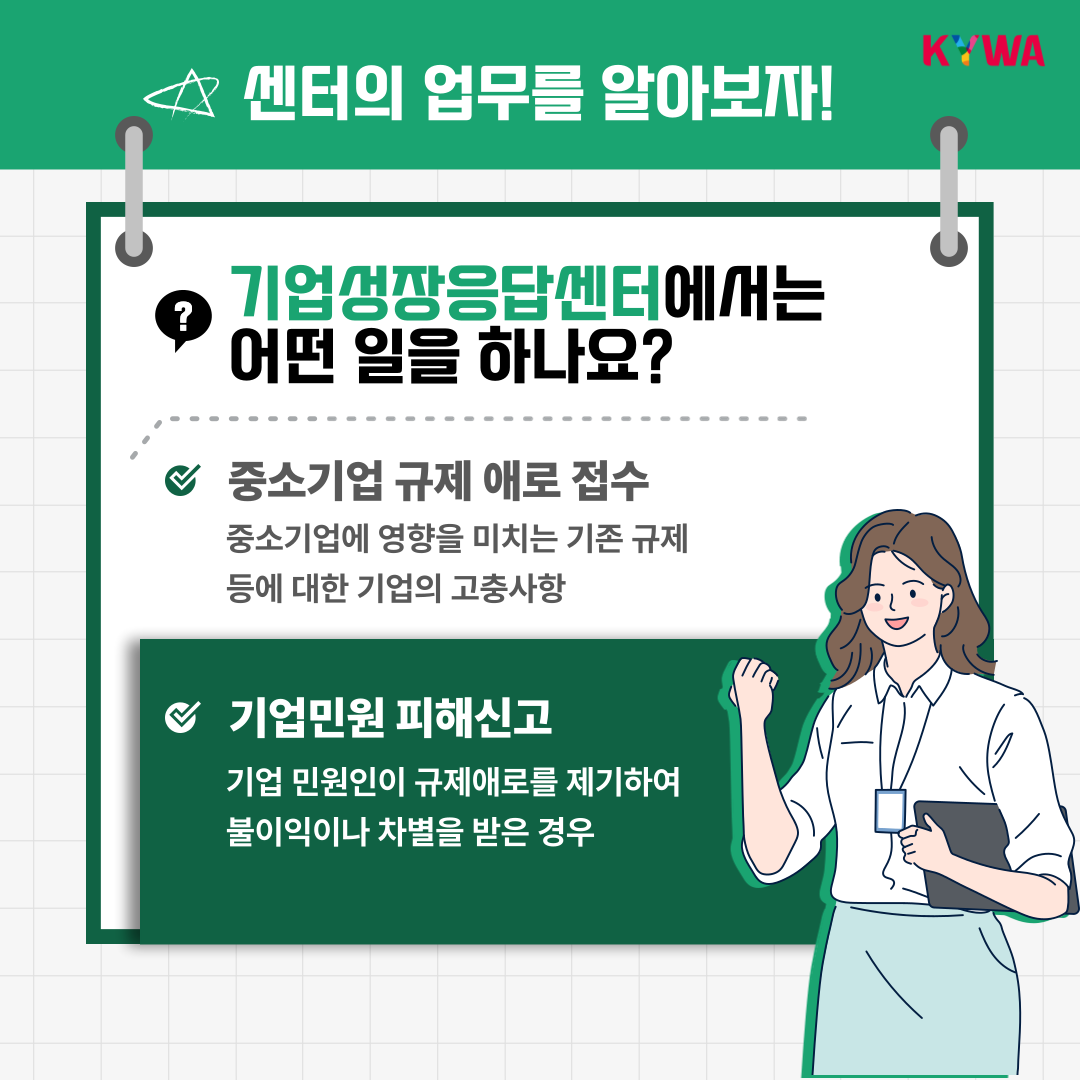 KYWA

센터의 업무를 알아보자!

?

기업성장응답센터에서는 어떤 일을 하나요?

중소기업 규제 애로 접수

중소기업에 영향을 미치는 기존 규제 등에 대한 기업의 고충사항

기업민원 피해신고

기업 민원인이 규제애로를 제기하여 불이익이나 차별을 받은 경우